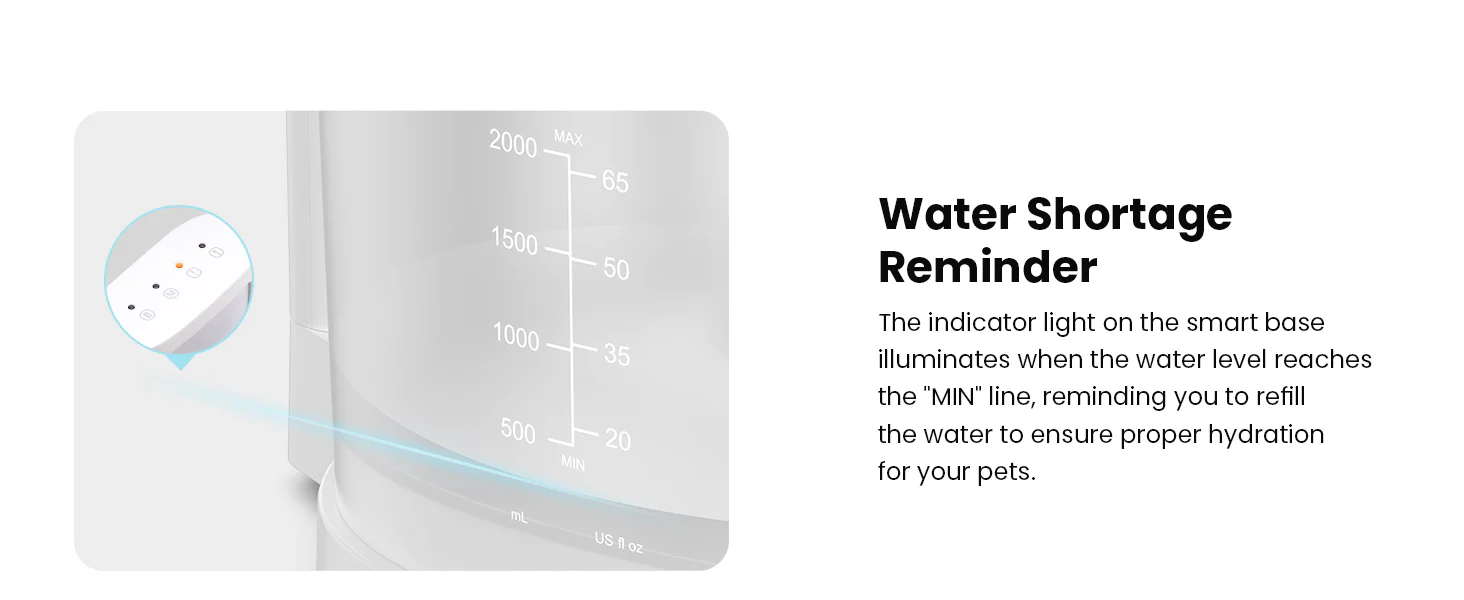 2000 MAX
65
1500
50
1000
35
500
20
MIN
mL
US fl oz

Water Shortage Reminder

The indicator light on the smart base illuminates when the water level reaches the "MIN" line, reminding you to refill the water to ensure proper hydration for your pets.